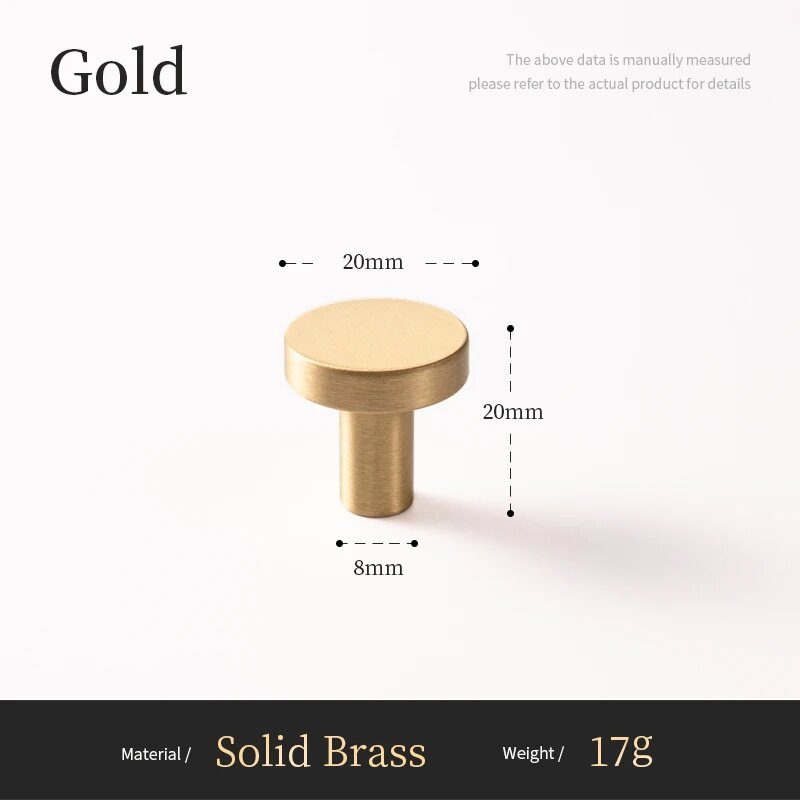 Gold

The above data is manually measured
please refer to the actual product for details

20mm

20mm

8mm

Material / Solid Brass Weight / 17g